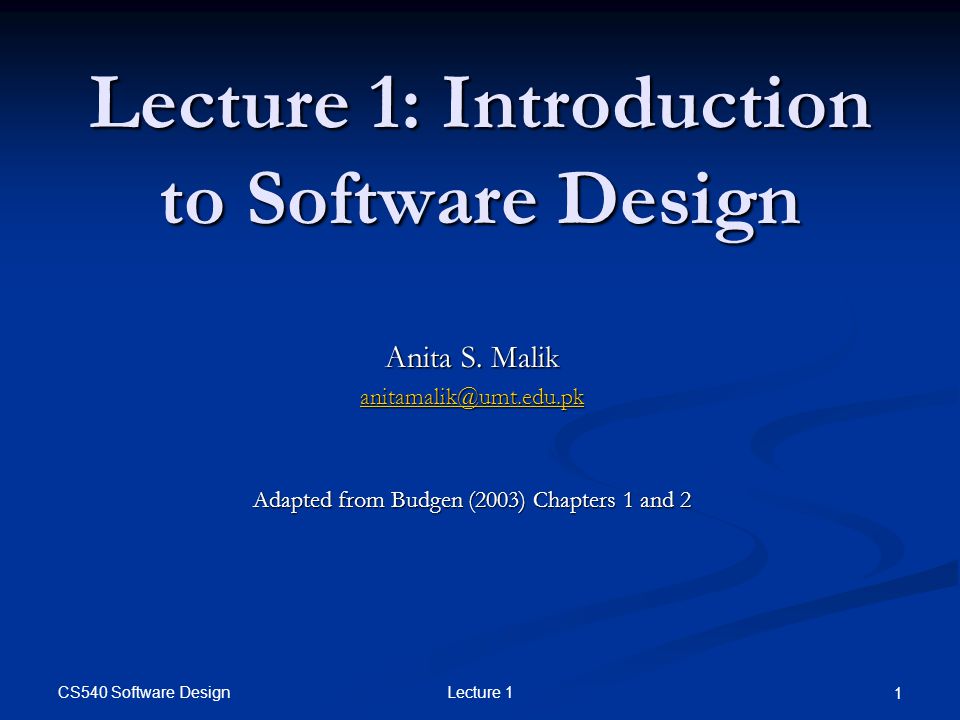 Lecture 1: Introduction to Software Design

Anita S. Malik
anitamalik@umt.edu.pk

Adapted from Budgen (2003) Chapters 1 and 2

CS540 Software Design
Lecture 1
1